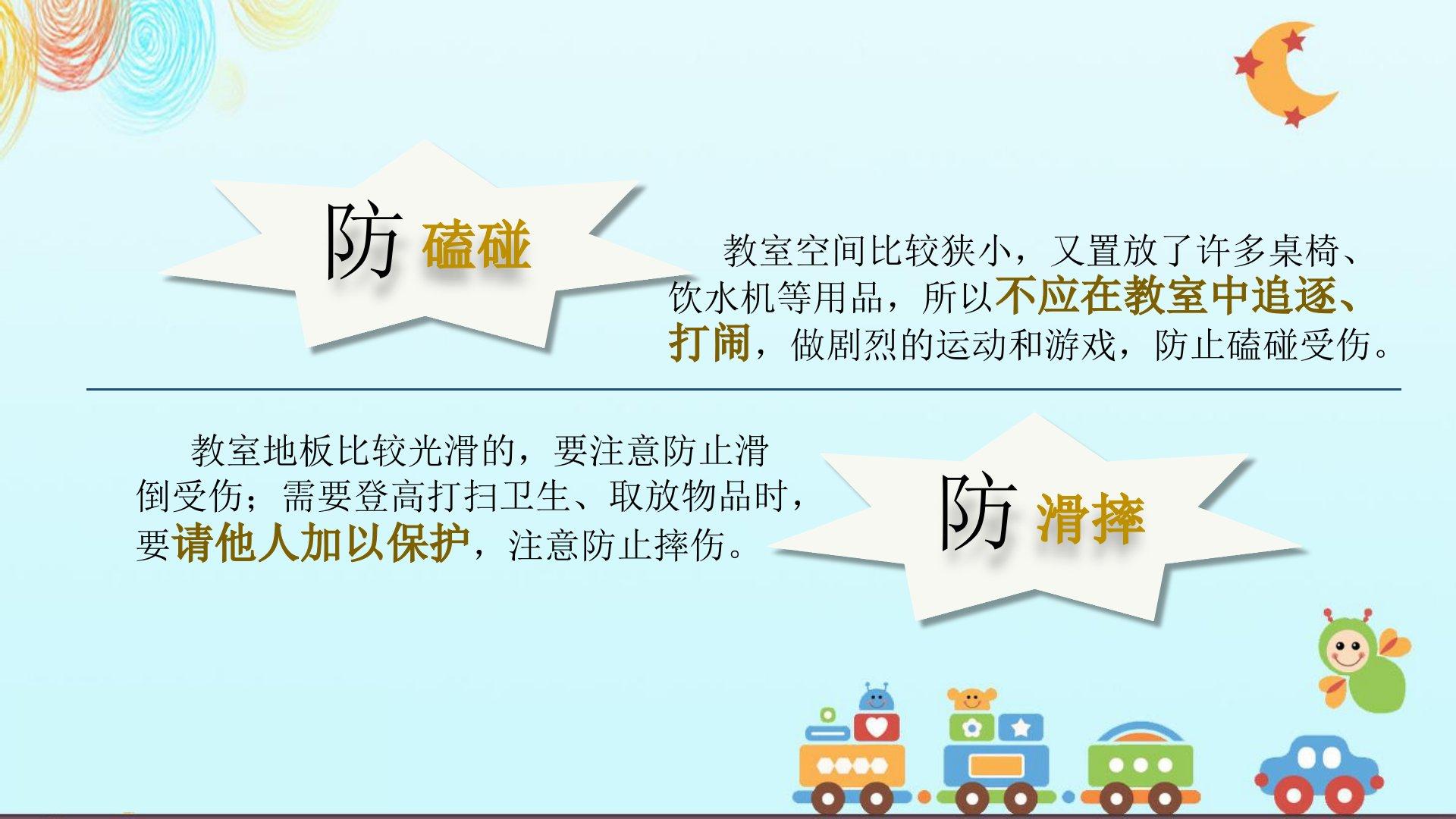 防 磕碰

教室空间比较狭小，又置放了许多桌椅、饮水机等用品，所以不应在教室中追逐、打闹，做剧烈的运动和游戏，防止磕碰受伤。

教室地板比较光滑的，要注意防止滑倒受伤；需要登高打扫卫生、取放物品时，要请他人加以保护，注意防止摔伤。

防 滑摔